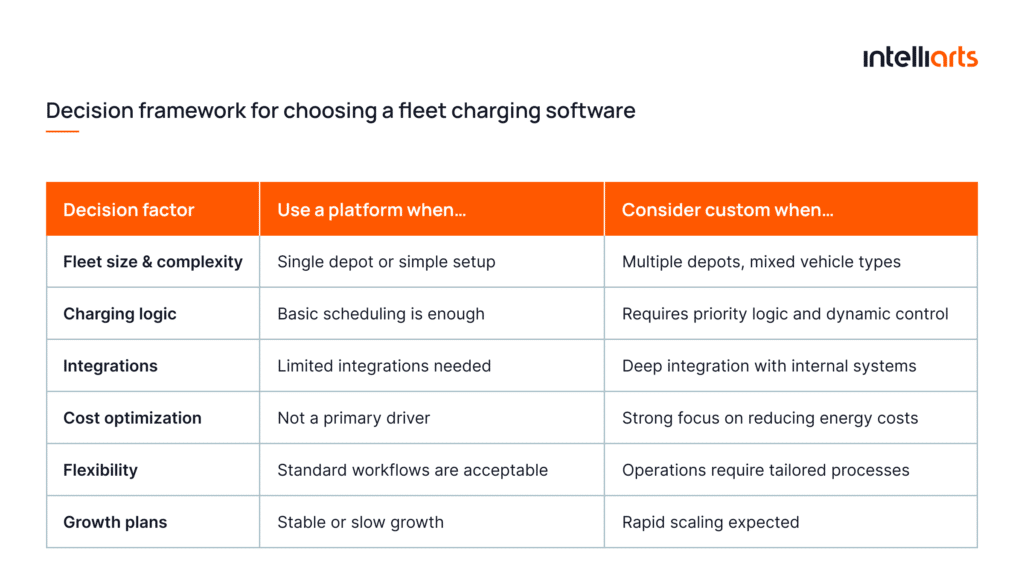 intelliarts

Decision framework for choosing a fleet charging software

| Decision factor | Use a platform when... | Consider custom when... |
|---|---|---|
| Fleet size & complexity | Single depot or simple setup | Multiple depots, mixed vehicle types |
| Charging logic | Basic scheduling is enough | Requires priority logic and dynamic control |
| Integrations | Limited integrations needed | Deep integration with internal systems |
| Cost optimization | Not a primary driver | Strong focus on reducing energy costs |
| Flexibility | Standard workflows are acceptable | Operations require tailored processes |
| Growth plans | Stable or slow growth | Rapid scaling expected |